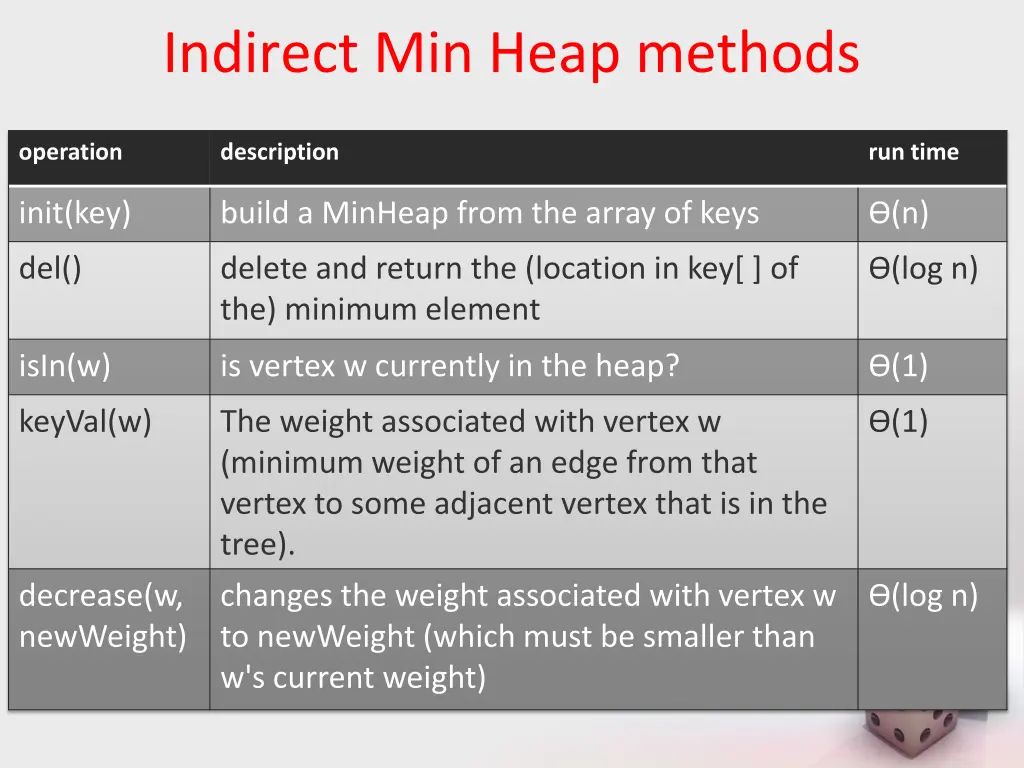 Indirect Min Heap methods

| operation | description | run time |
|---|---|---|
| init(key) | build a MinHeap from the array of keys | ϴ(n) |
| del() | delete and return the (location in key[ ] of the) minimum element | ϴ(log n) |
| isIn(w) | is vertex w currently in the heap? | ϴ(1) |
| keyVal(w) | The weight associated with vertex w (minimum weight of an edge from that vertex to some adjacent vertex that is in the tree). | ϴ(1) |
| decrease(w, newWeight) | changes the weight associated with vertex w to newWeight (which must be smaller than w's current weight) | ϴ(log n) |